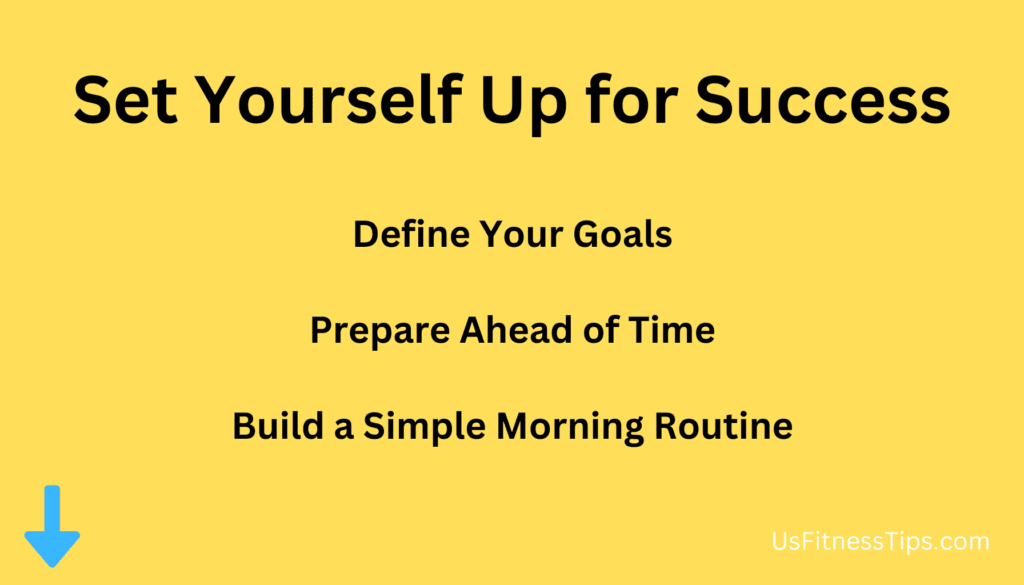 Set Yourself Up for Success

Define Your Goals

Prepare Ahead of Time

Build a Simple Morning Routine

UsFitnessTips.com